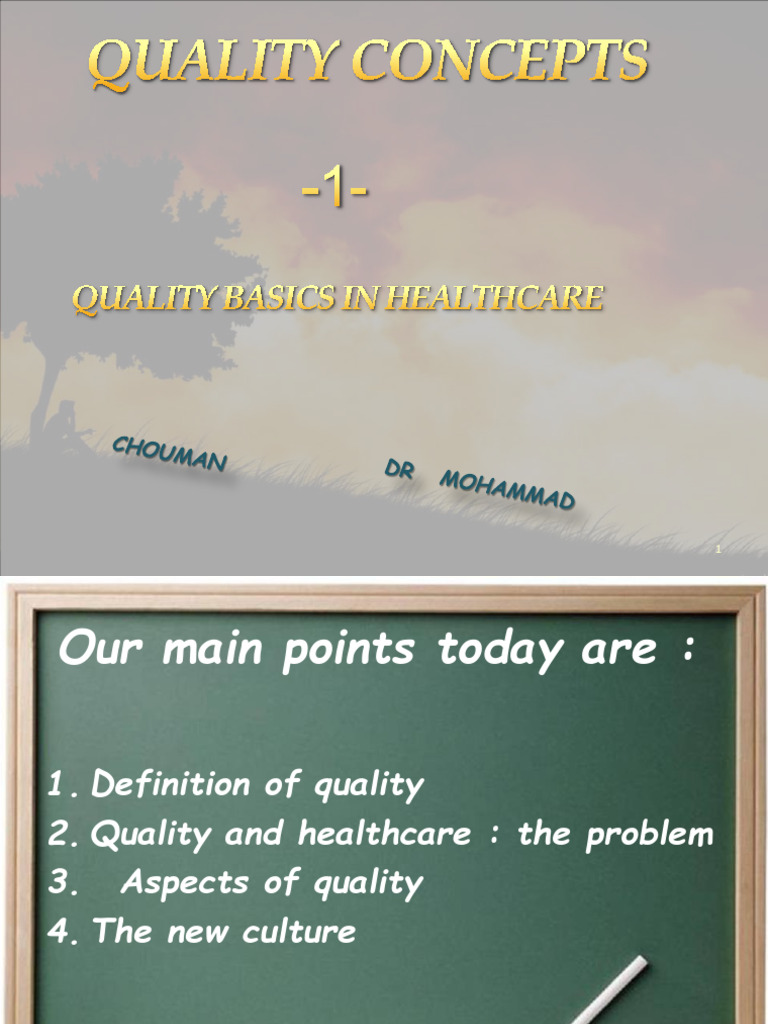 QUALITY CONCEPTS

-1-

QUALITY BASICS IN HEALTHCARE

CHOUMAN DR MOHAMMAD

1

Our main points today are :

1. Definition of quality
2. Quality and healthcare : the problem
3. Aspects of quality
4. The new culture